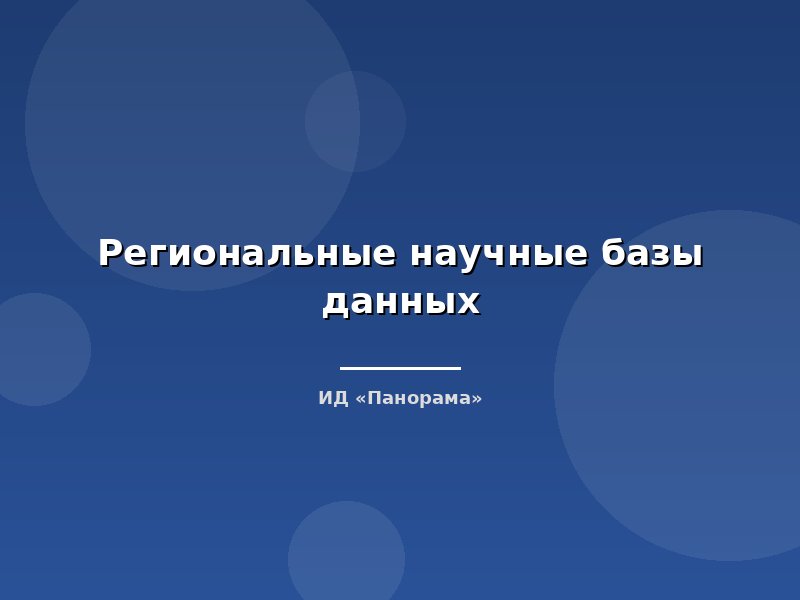 Региональные научные базы данных

ИД «Панорама»